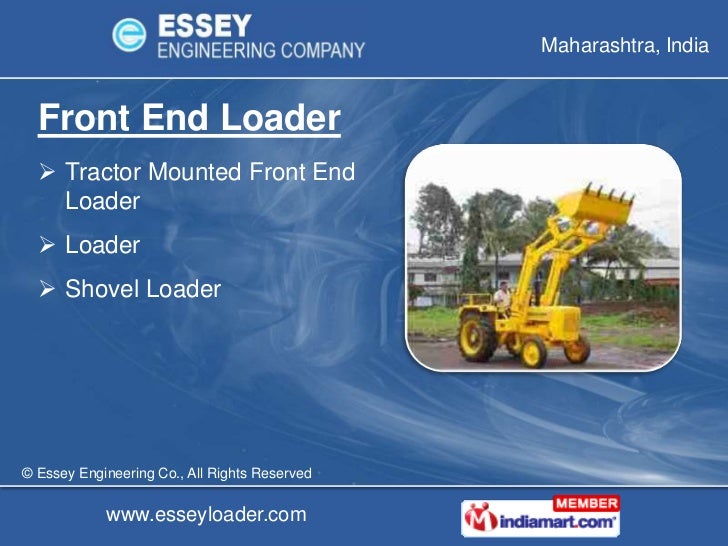 ESSEY
ENGINEERING COMPANY

Maharashtra, India

Front End Loader

➢ Tractor Mounted Front End Loader
➢ Loader
➢ Shovel Loader

© Essey Engineering Co., All Rights Reserved

www.esseyloader.com

MEMBER
indiamart.com